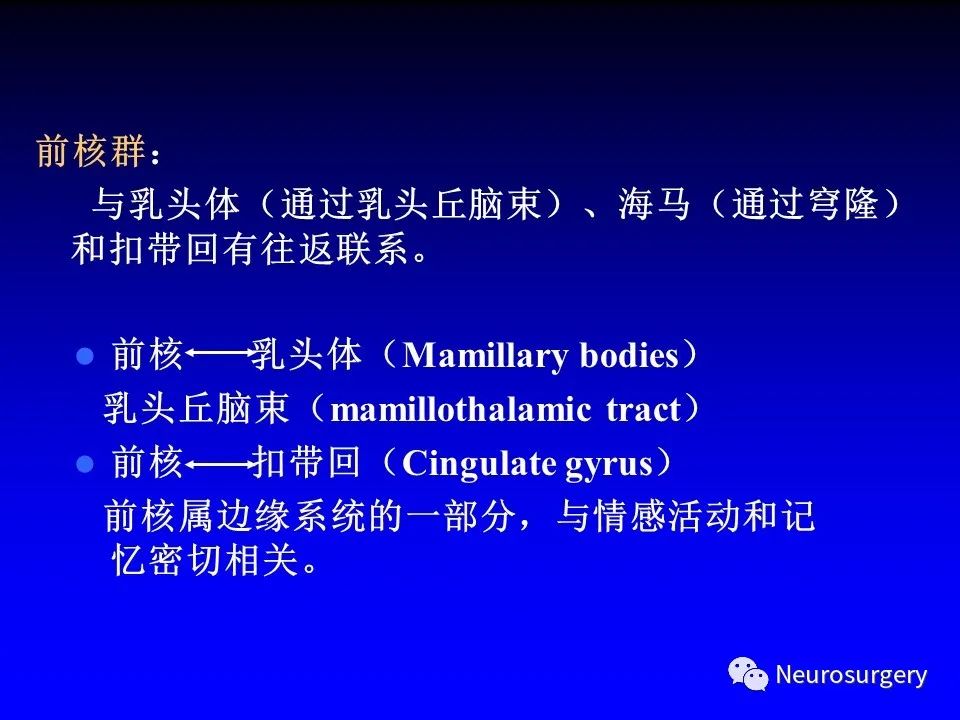 前核群：

与乳头体（通过乳头丘脑束）、海马（通过穹隆）和扣带回有往返联系。

● 前核⟷乳头体（Mamillary bodies）

乳头丘脑束（mamillothalamic tract）

● 前核⟷扣带回（Cingulate gyrus）

前核属边缘系统的一部分，与情感活动和记忆密切相关。

Neurosurgery